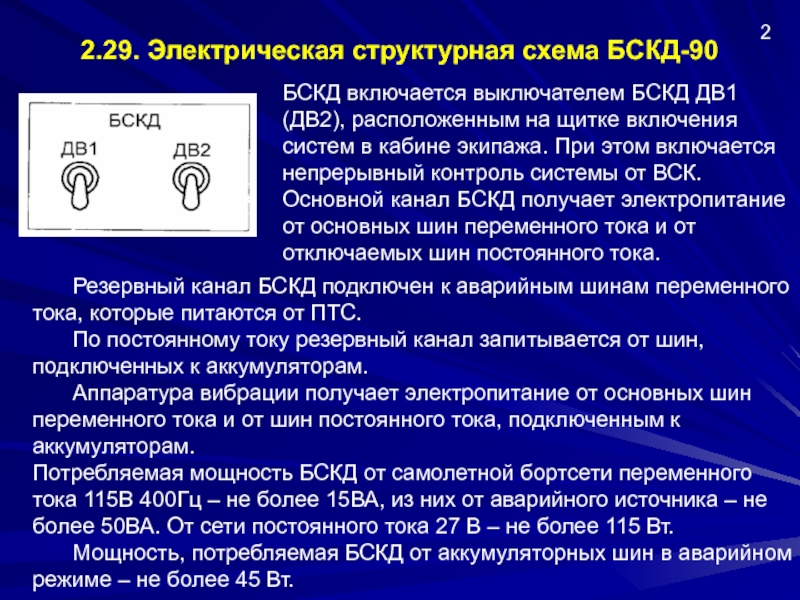 2

2.29. Электрическая структурная схема БСКД-90

БСКД
ДВ1
ДВ2

БСКД включается выключателем БСКД ДВ1 (ДВ2), расположенным на щитке включения систем в кабине экипажа. При этом включается непрерывный контроль системы от ВСК. Основной канал БСКД получает электропитание от основных шин переменного тока и от отключаемых шин постоянного тока.

Резервный канал БСКД подключен к аварийным шинам переменного тока, которые питаются от ПТС.

По постоянному току резервный канал запитывается от шин, подключенных к аккумуляторам.

Аппаратура вибрации получает электропитание от основных шин переменного тока и от шин постоянного тока, подключенным к аккумуляторам.

Потребляемая мощность БСКД от самолетной бортсети переменного тока 115В 400Гц – не более 15ВА, из них от аварийного источника – не более 50ВА. От сети постоянного тока 27 В – не более 115 Вт.

Мощность, потребляемая БСКД от аккумуляторных шин в аварийном режиме – не более 45 Вт.